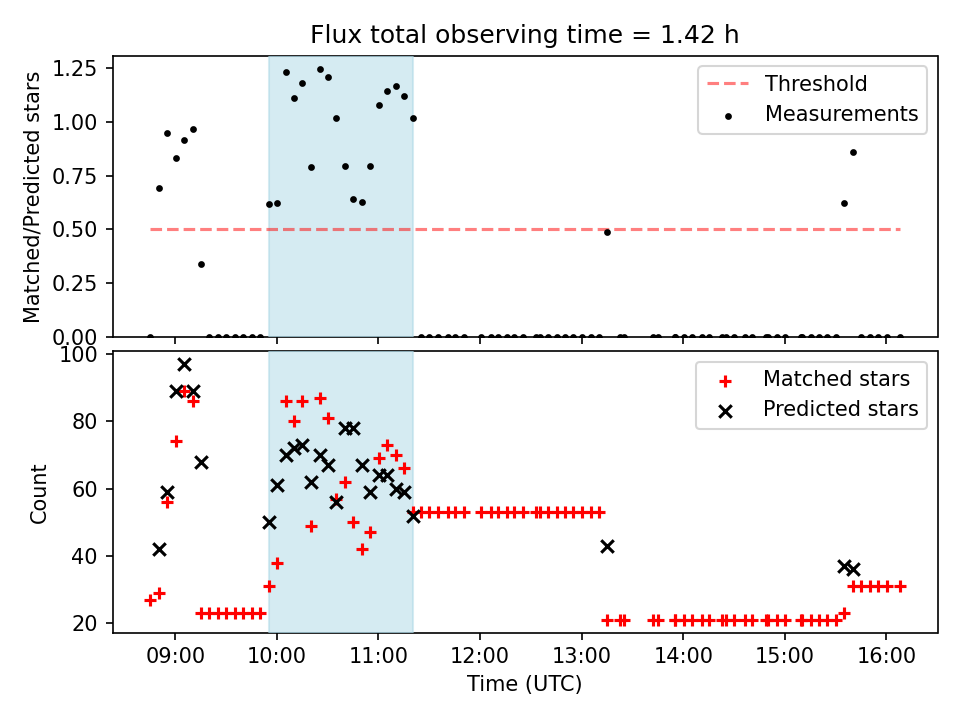 Flux total observing time = 1.42 h

Matched/Predicted stars

1.25
1.00
0.75
0.50
0.25
0.00

Threshold
Measurements

Count

100
80
60
40
20

Matched stars
Predicted stars

09:00 10:00 11:00 12:00 13:00 14:00 15:00 16:00

Time (UTC)